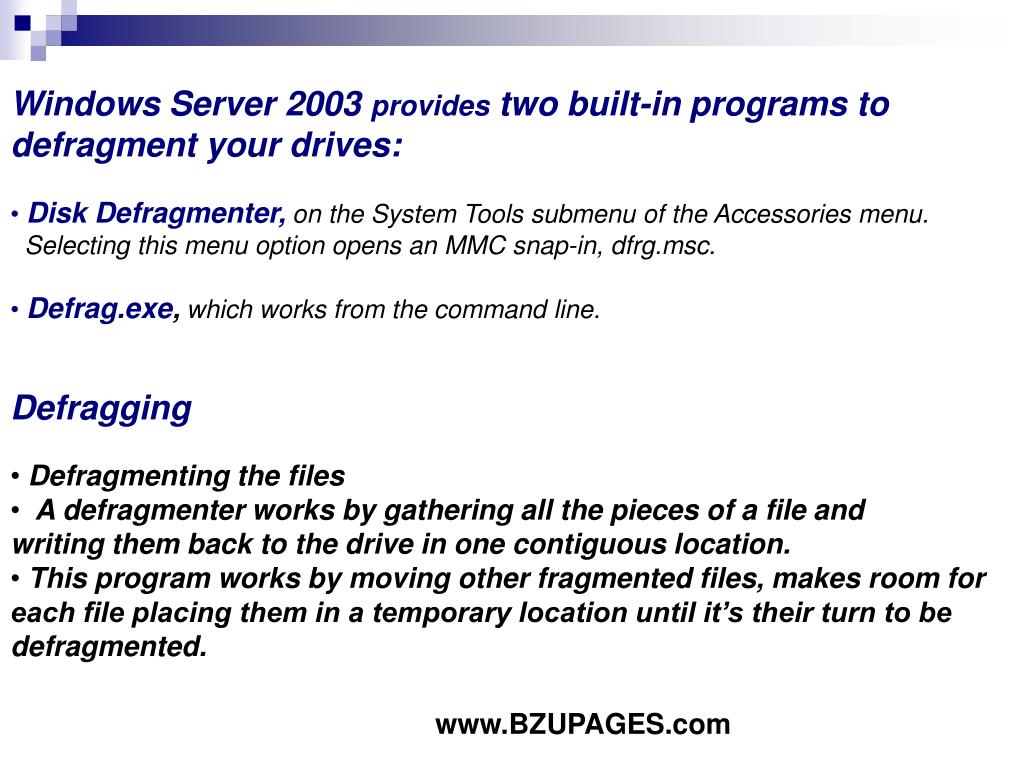 Windows Server 2003 provides two built-in programs to defragment your drives:

• Disk Defragmenter, on the System Tools submenu of the Accessories menu. Selecting this menu option opens an MMC snap-in, dfrg.msc.

• Defrag.exe, which works from the command line.

Defragging

• Defragmenting the files
• A defragmenter works by gathering all the pieces of a file and writing them back to the drive in one contiguous location.
• This program works by moving other fragmented files, makes room for each file placing them in a temporary location until it's their turn to be defragmented.

www.BZUPAGES.com